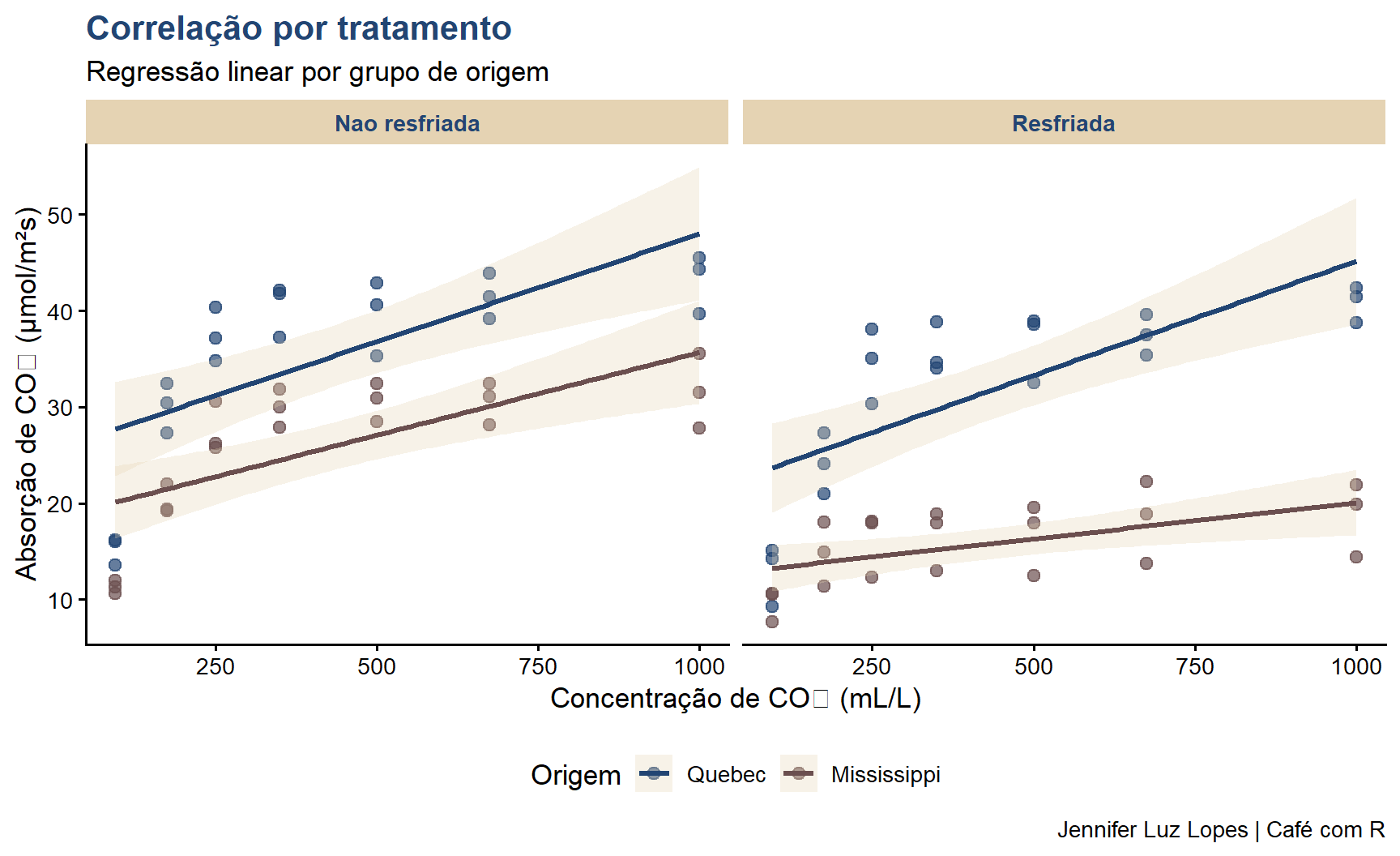 Correlação por tratamento
Regressão linear por grupo de origem

Nao resfriada

Resfriada

Absorção de CO□ (μmol/m²s)

50
40
30
20
10

250 500 750 1000

250 500 750 1000

Concentração de CO□ (mL/L)

Origem Quebec Mississippi

Jennifer Luz Lopes | Café com R